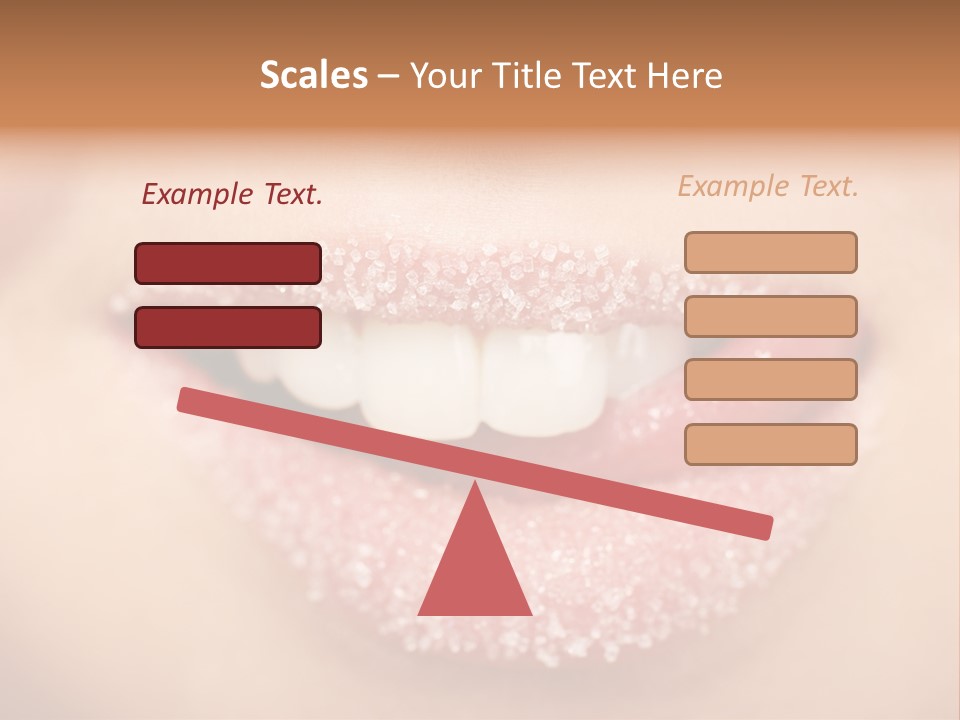 Scales – Your Title Text Here

Example Text.

Example Text.